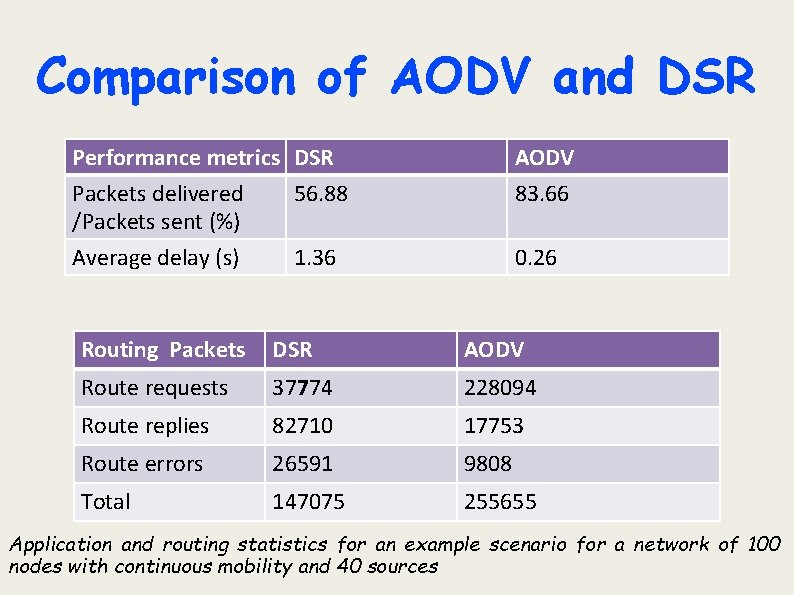 Comparison of AODV and DSR

| Performance metrics | DSR | AODV |
|---|---|---|
| Packets delivered /Packets sent (%) | 56.88 | 83.66 |
| Average delay (s) | 1.36 | 0.26 |

| Routing Packets | DSR | AODV |
|---|---|---|
| Route requests | 37774 | 228094 |
| Route replies | 82710 | 17753 |
| Route errors | 26591 | 9808 |
| Total | 147075 | 255655 |

Application and routing statistics for an example scenario for a network of 100 nodes with continuous mobility and 40 sources